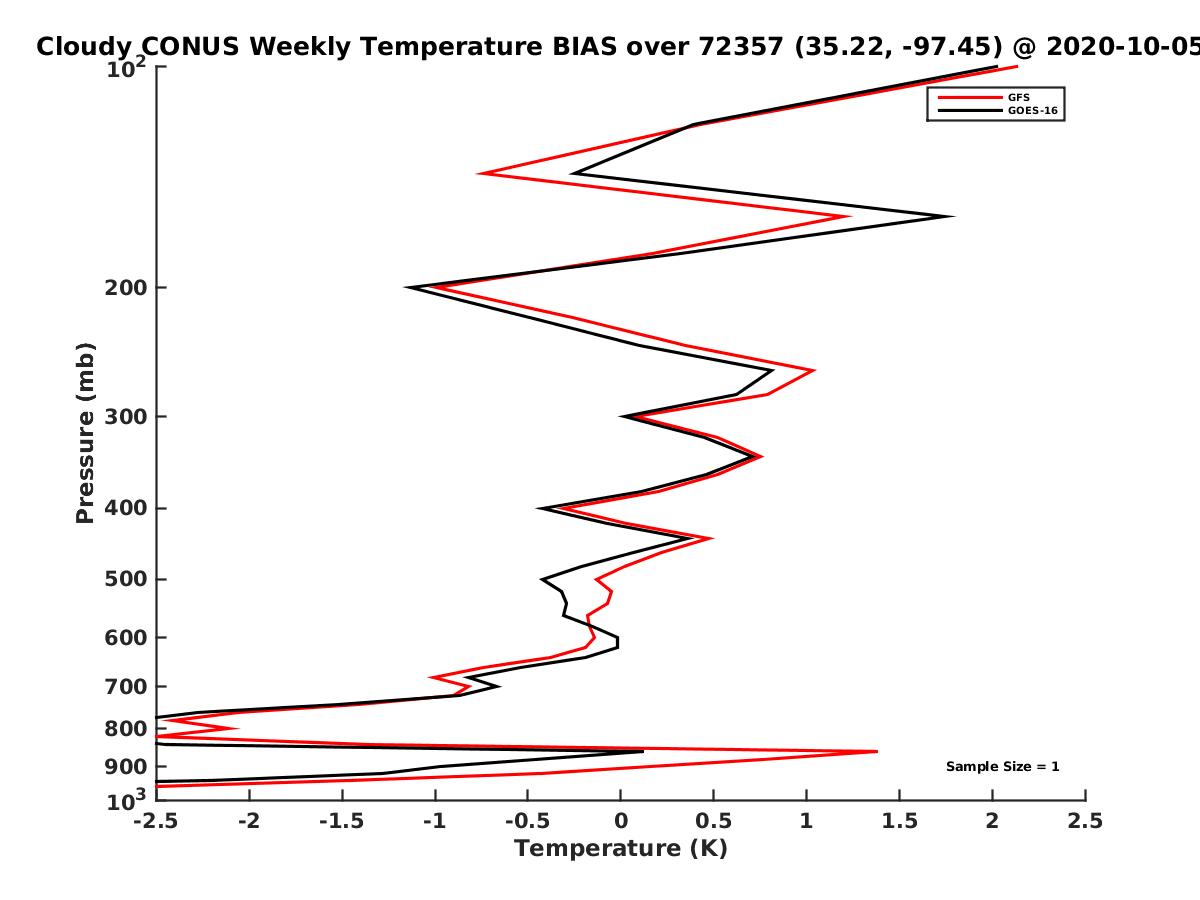 Cloudy CONUS Weekly Temperature BIAS over 72357 (35.22, -97.45) @ 2020-10-05

GFS
GOES-16

Pressure (mb)

$10^2$
200
300
400
500
600
700
800
900
$10^3$

Sample Size = 1

-2.5 -2 -1.5 -1 -0.5 0 0.5 1 1.5 2 2.5
Temperature (K)